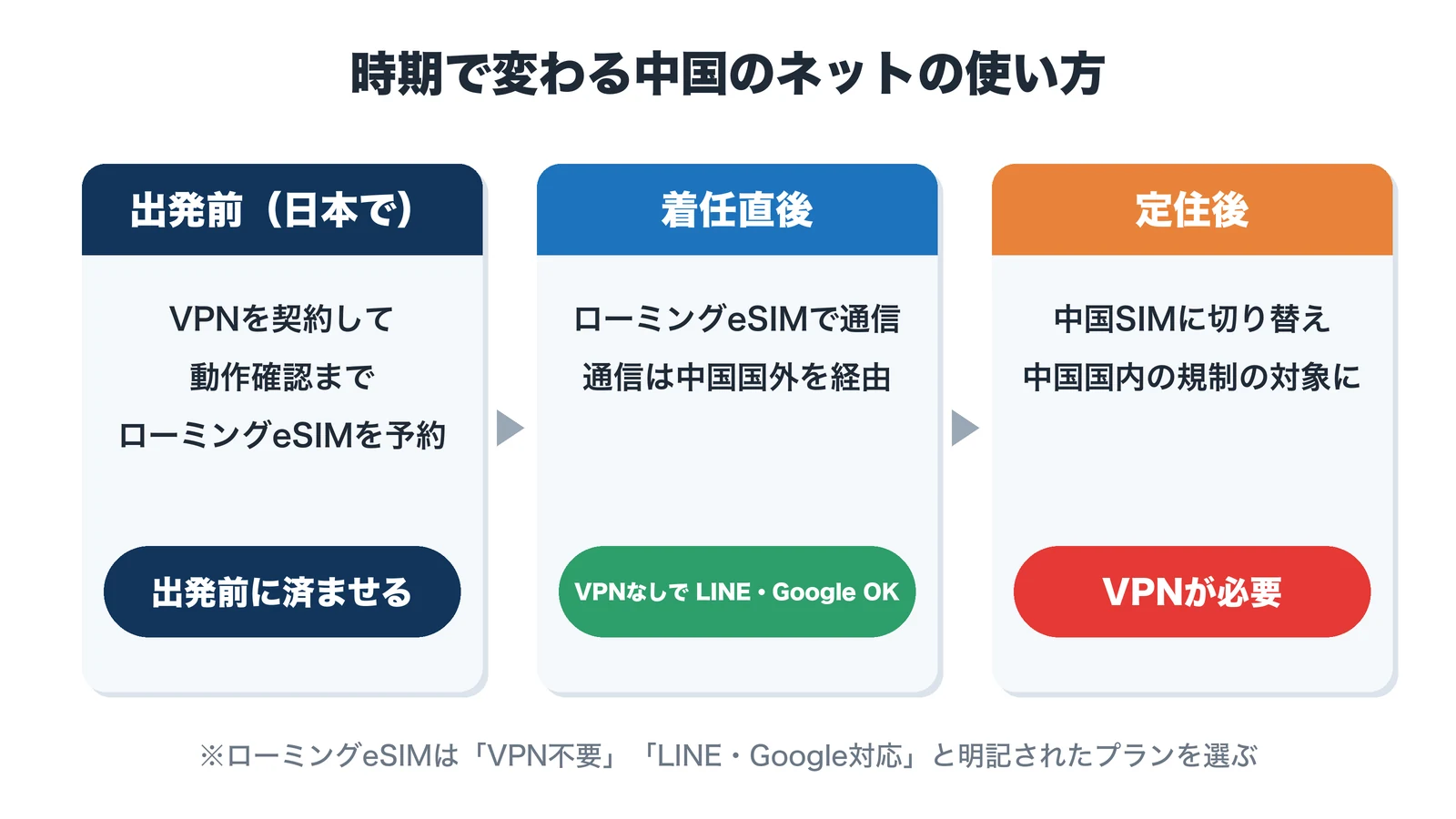 時期で変わる中国のネットの使い方

出発前（日本で）

VPNを契約して
動作確認まで
ローミングeSIMを予約

出発前に済ませる

着任直後

ローミングeSIMで通信
通信は中国国外を経由

VPNなしで LINE・Google OK

定住後

中国SIMに切り替え
中国国内の規制の対象に

VPNが必要

※ローミングeSIMは「VPN不要」「LINE・Google対応」と明記されたプランを選ぶ